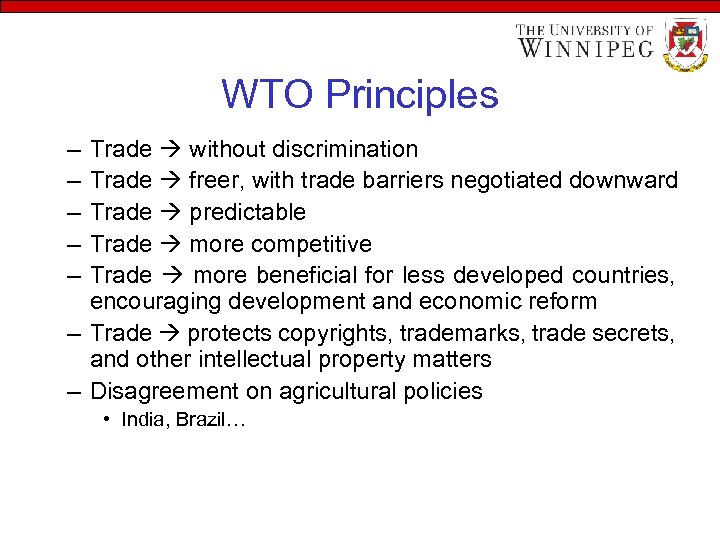 THE UNIVERSITY OF WINNIPEG

WTO Principles

– Trade → without discrimination
– Trade → freer, with trade barriers negotiated downward
– Trade → predictable
– Trade → more competitive
– Trade → more beneficial for less developed countries, encouraging development and economic reform
– Trade → protects copyrights, trademarks, trade secrets, and other intellectual property matters
– Disagreement on agricultural policies
• India, Brazil…